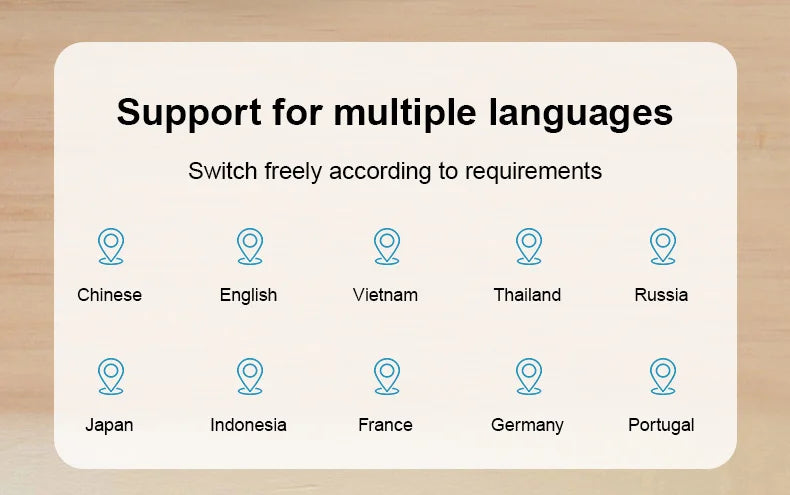 Support for multiple languages

Switch freely according to requirements

Chinese English Vietnam Thailand Russia

Japan Indonesia France Germany Portugal